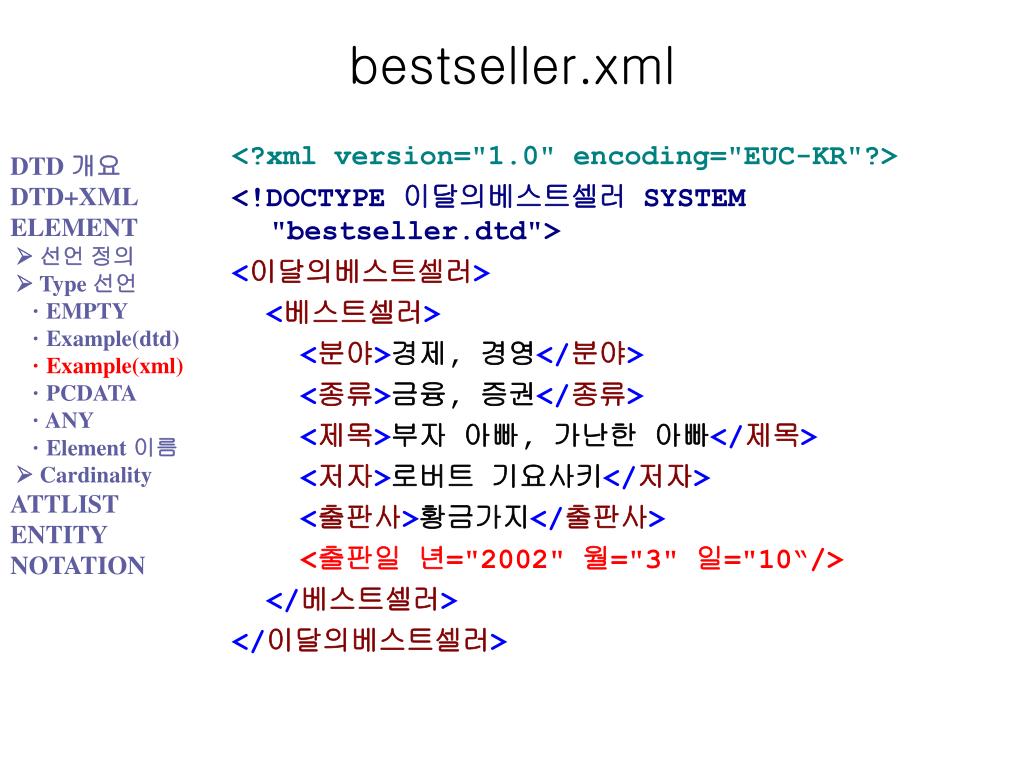 bestseller.xml

DTD 개요
DTD+XML
ELEMENT
➢ 선언 정의
➢ Type 선언
· EMPTY
· Example(dtd)
· Example(xml)
· PCDATA
· ANY
· Element 이름
➢ Cardinality
ATTLIST
ENTITY
NOTATION

<?xml version="1.0" encoding="EUC-KR"?>
<!DOCTYPE 이달의베스트셀러 SYSTEM "bestseller.dtd">
<이달의베스트셀러>
<베스트셀러>
<분야>경제, 경영</분야>
<종류>금융, 증권</종류>
<제목>부자 아빠, 가난한 아빠</제목>
<저자>로버트 기요사키</저자>
<출판사>황금가지</출판사>
<출판일 년="2002" 월="3" 일="10“/>
</베스트셀러>
</이달의베스트셀러>